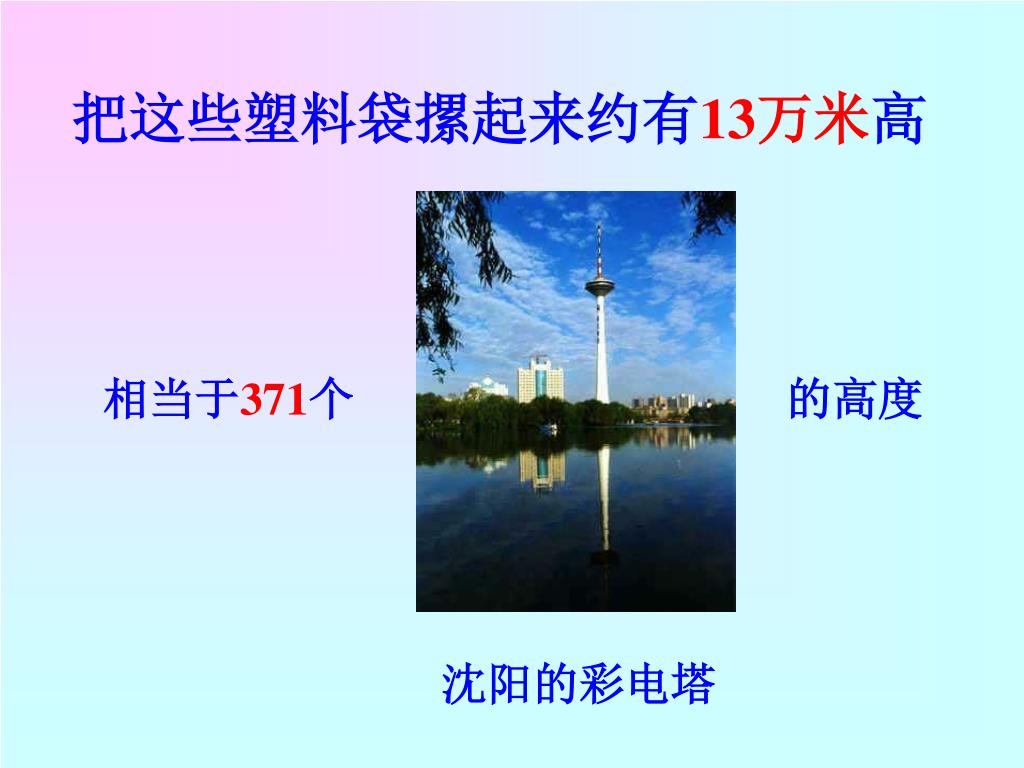 把这些塑料袋摞起来约有13万米高

相当于371个 的高度

沈阳的彩电塔